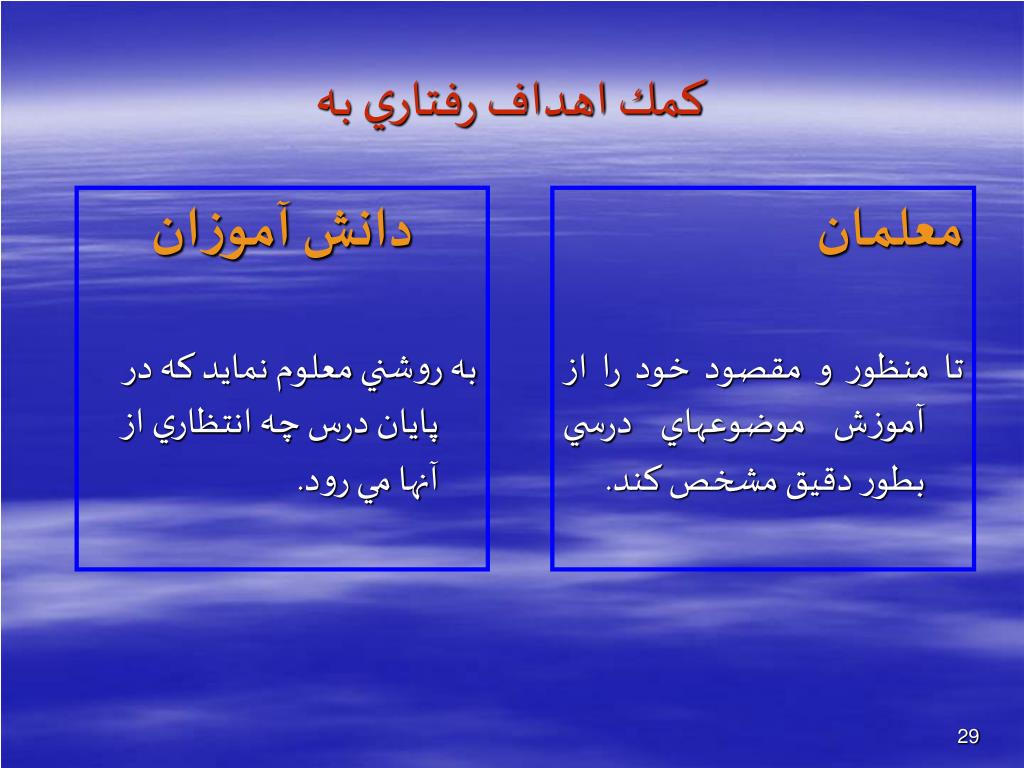 كمك اهداف رفتاري به

معلمان

تا منظور و مقصود خود را از آموزش موضوعهاي درسي بطور دقيق مشخص كند.

دانش آموزان

به روشني معلوم نمايد كه در پايان درس چه انتظاري از آنها مي رود.

29